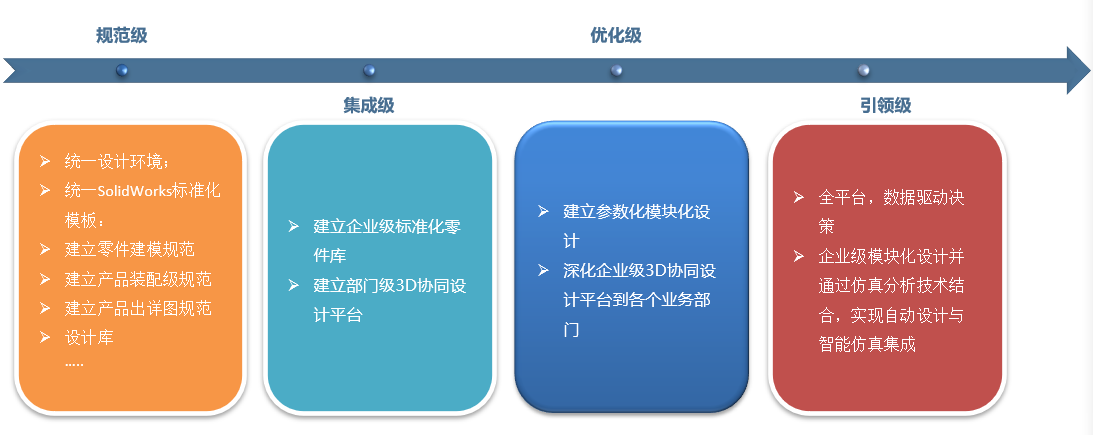 规范级

优化级

集成级

引领级

➢ 统一设计环境；
➢ 统一SolidWorks标准化模板；
➢ 建立零件建模规范
➢ 建立产品装配级规范
➢ 建立产品出详图规范
➢ 设计库
.....

➢ 建立企业级标准化零件库
➢ 建立部门级3D协同设计平台

➢ 建立参数化模块化设计
➢ 深化企业级3D协同设计平台到各个业务部门

➢ 全平台，数据驱动决策
➢ 企业级模块化设计并通过仿真分析技术结合，实现自动设计与智能仿真集成